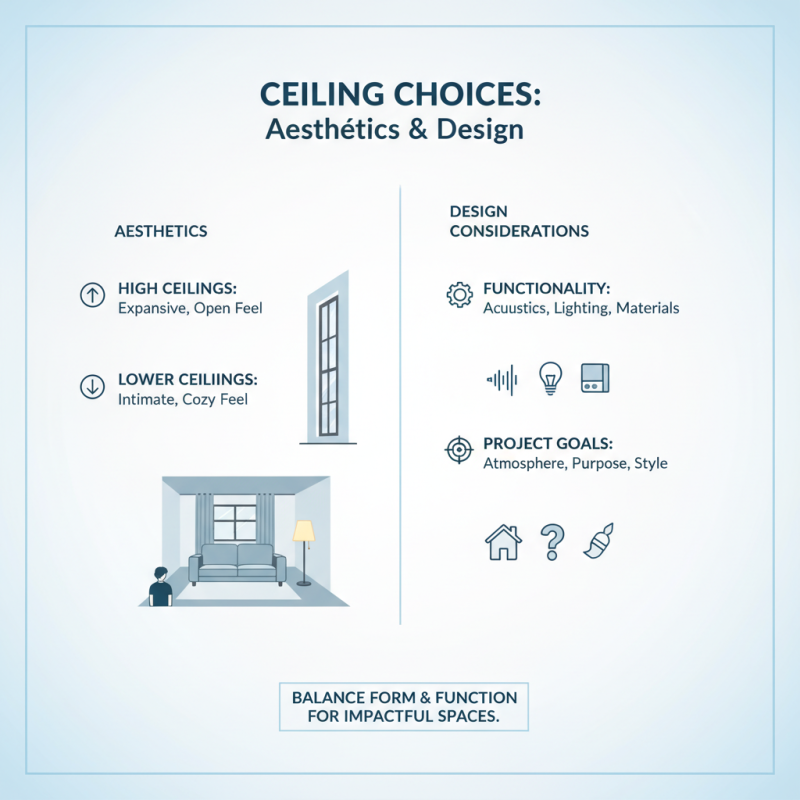 CEILING CHOICES:
Aesthétics & Design

AESTHETICS

HIGH CEILINGS:
Expansive, Open Feel

LOWER CEILIINGS:
Intimate, Cozy Feel

DESIGN CONSIDERATIONS

FUNCTIONALITY:
Acuustics, Lighting, Materials

PROJECT GOALS:
Atmosphere, Purpose, Style

BALANCE FORM & FUNCTION FOR IMPACTFUL SPACES.